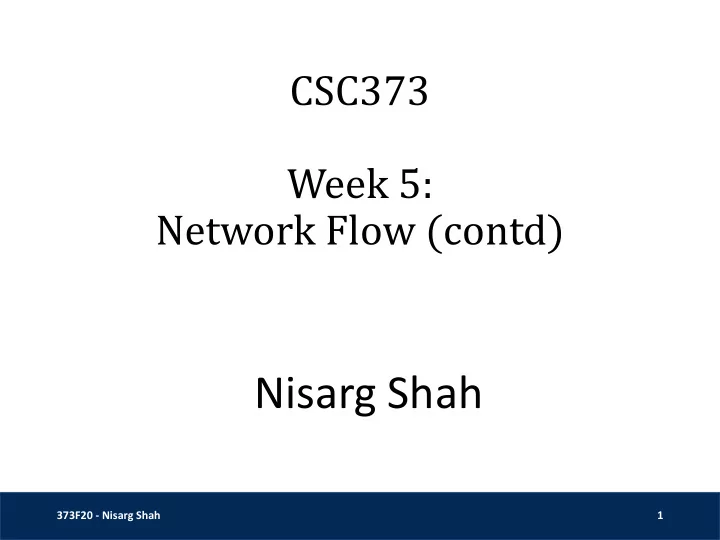 CSC373

Week 5:
Network Flow (contd)

Nisarg Shah

373F20 - Nisarg Shah

1